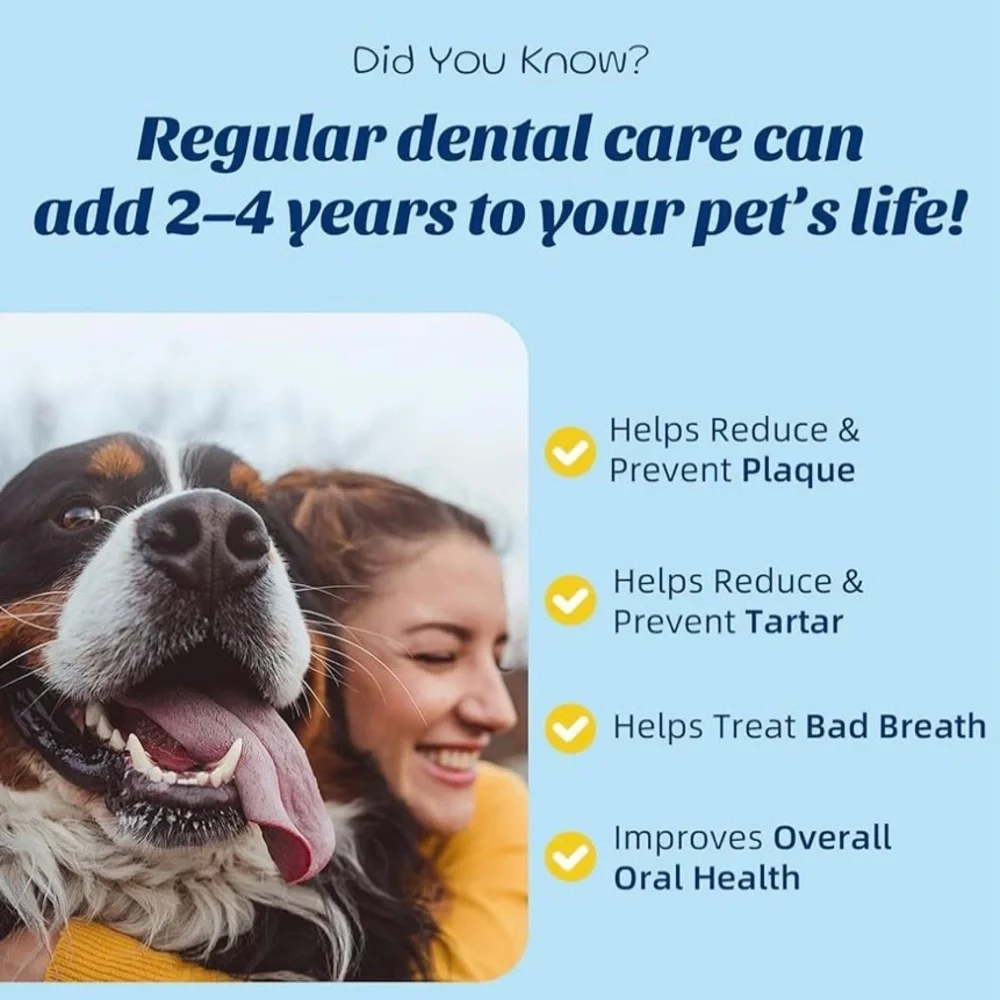 Did You Know?

Regular dental care can add 2–4 years to your pet's life!

Helps Reduce & Prevent Plaque

Helps Reduce & Prevent Tartar

Helps Treat Bad Breath

Improves Overall Oral Health